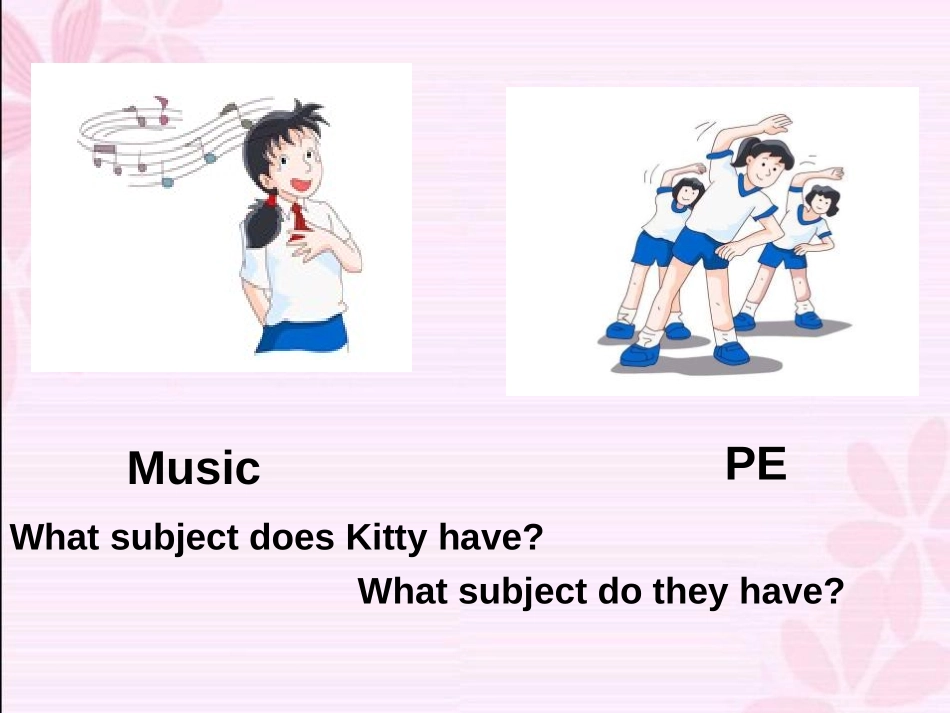 Music

PE

What subject does Kitty have?

What subject do they have?